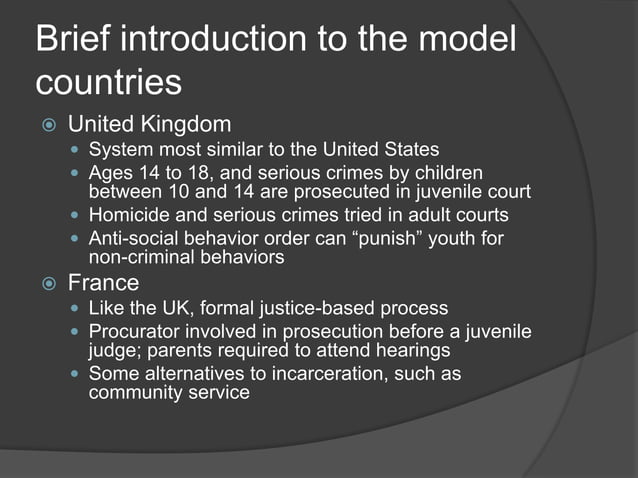 Brief introduction to the model countries

United Kingdom

System most similar to the United States

Ages 14 to 18, and serious crimes by children between 10 and 14 are prosecuted in juvenile court

Homicide and serious crimes tried in adult courts

Anti-social behavior order can “punish” youth for non-criminal behaviors

France

Like the UK, formal justice-based process

Procurator involved in prosecution before a juvenile judge; parents required to attend hearings

Some alternatives to incarceration, such as community service